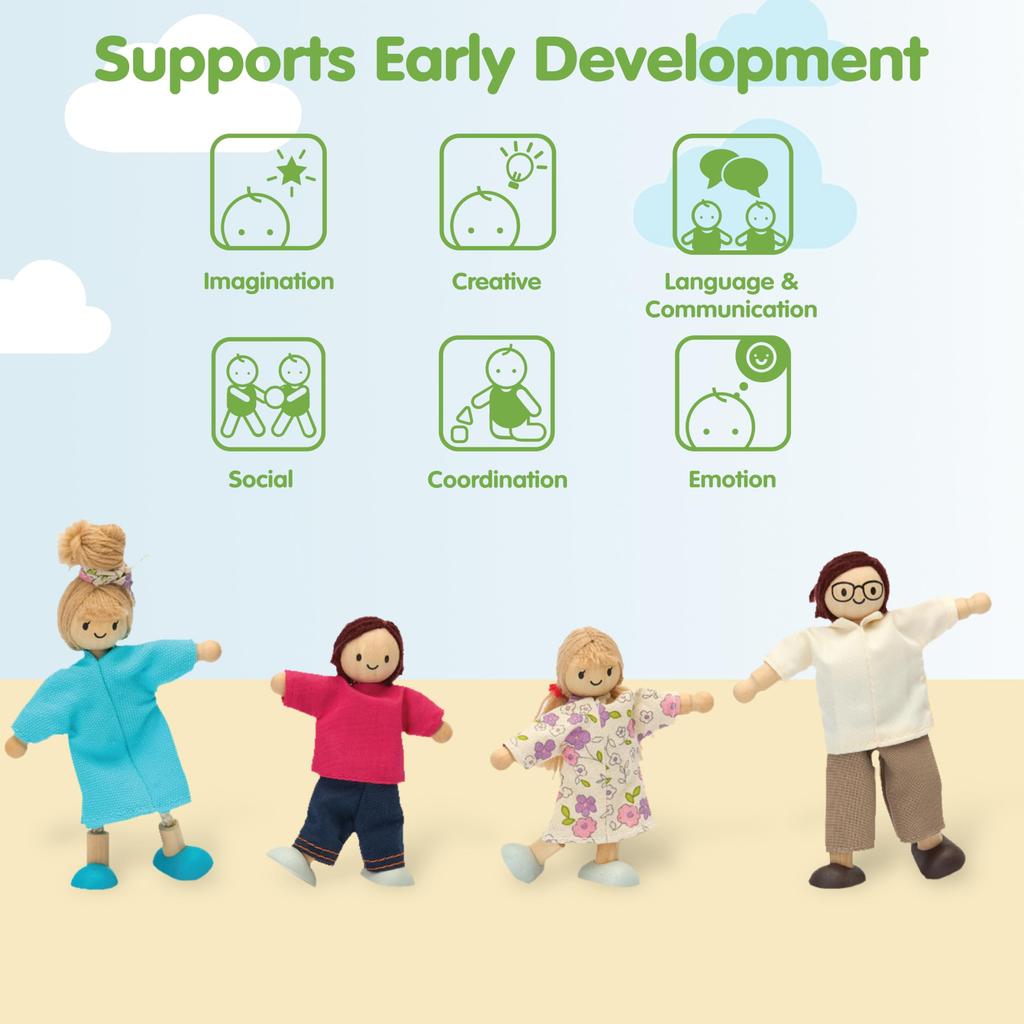 Supports Early Development

Imagination

Creative

Language & Communication

Social

Coordination

Emotion